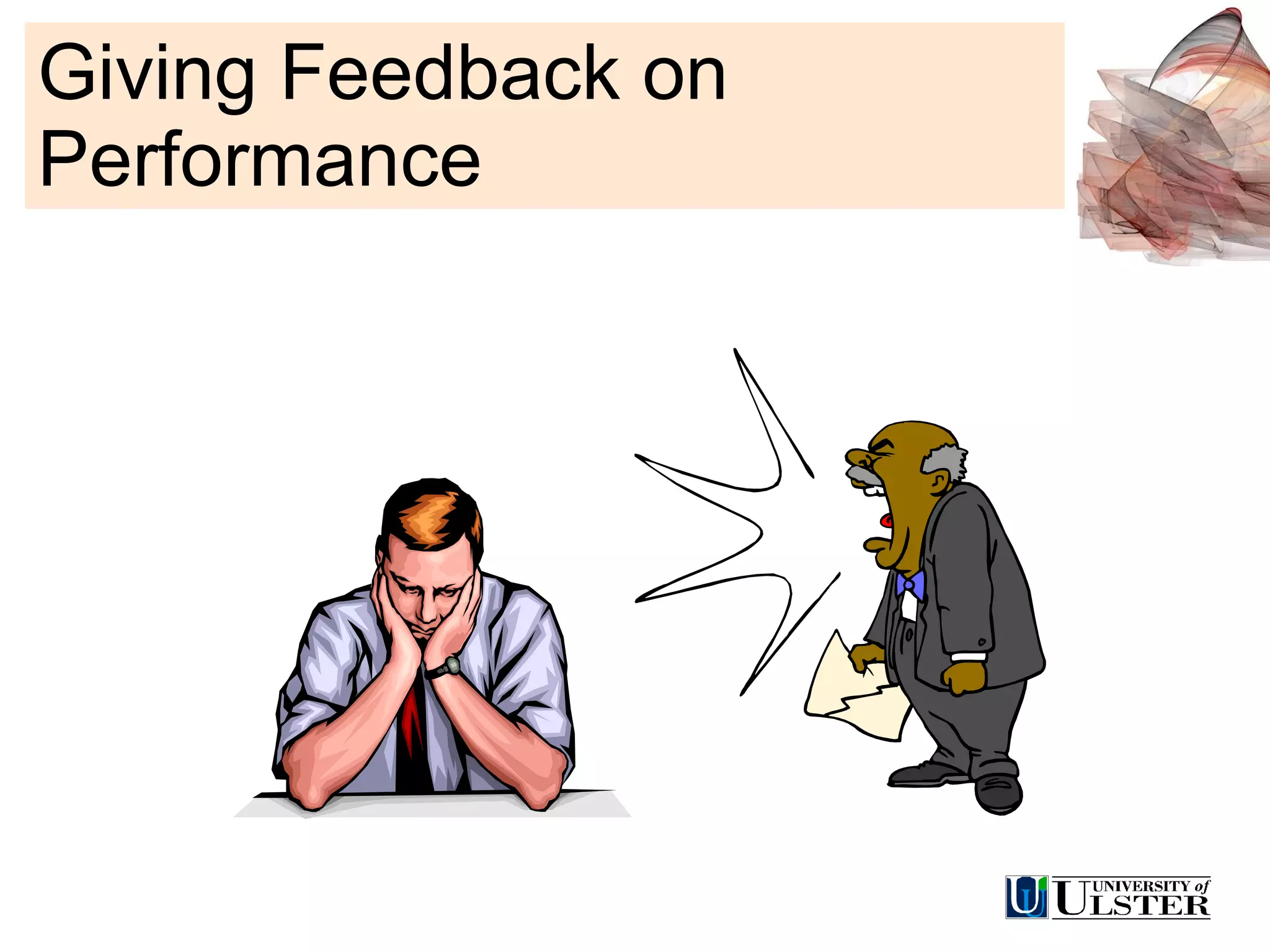 Giving Feedback on Performance

UNIVERSITY of ULSTER